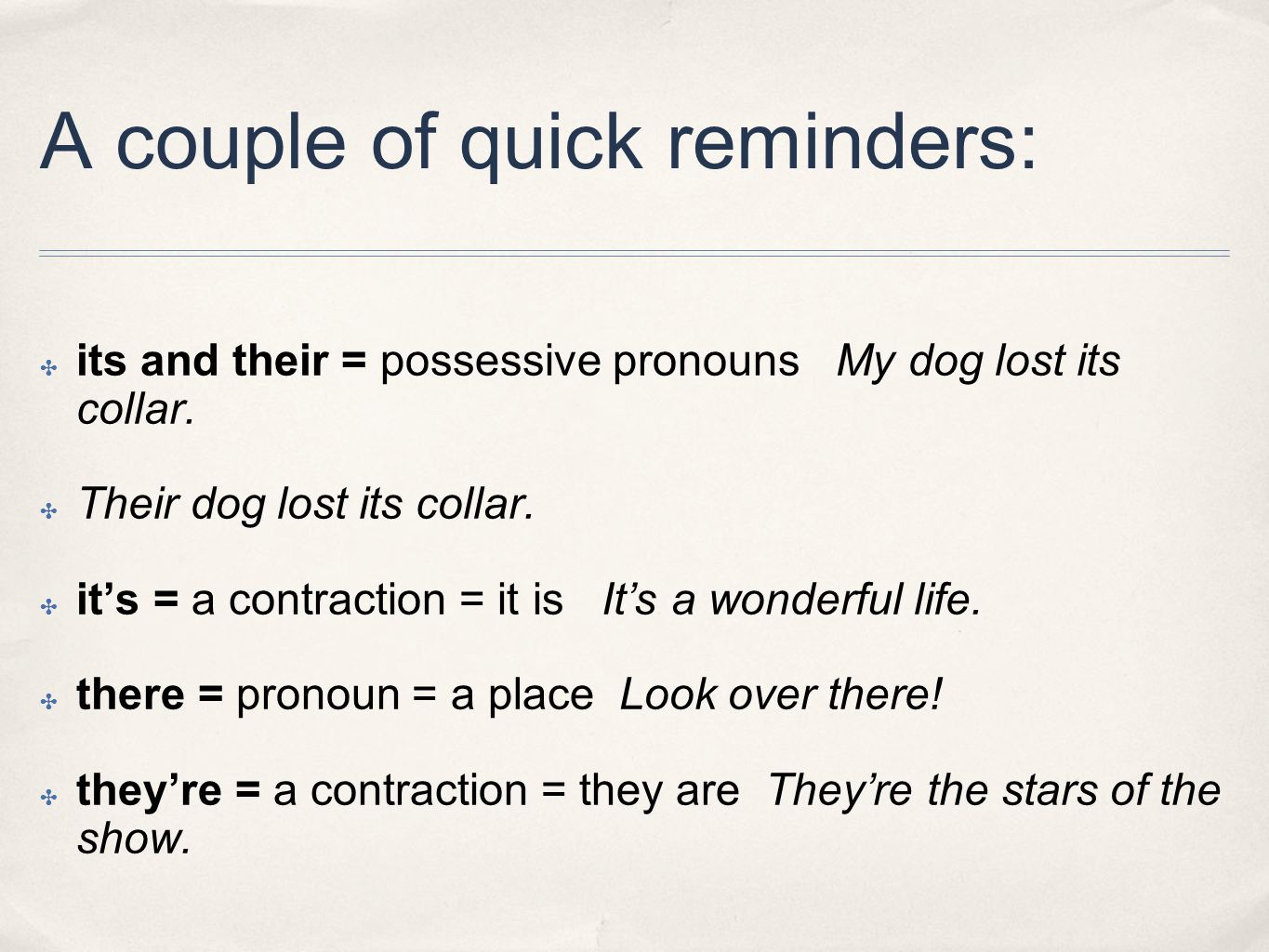 A couple of quick reminders:

its and their = possessive pronouns My dog lost its collar.

Their dog lost its collar.

it’s = a contraction = it is It’s a wonderful life.

there = pronoun = a place Look over there!

they’re = a contraction = they are They’re the stars of the show.